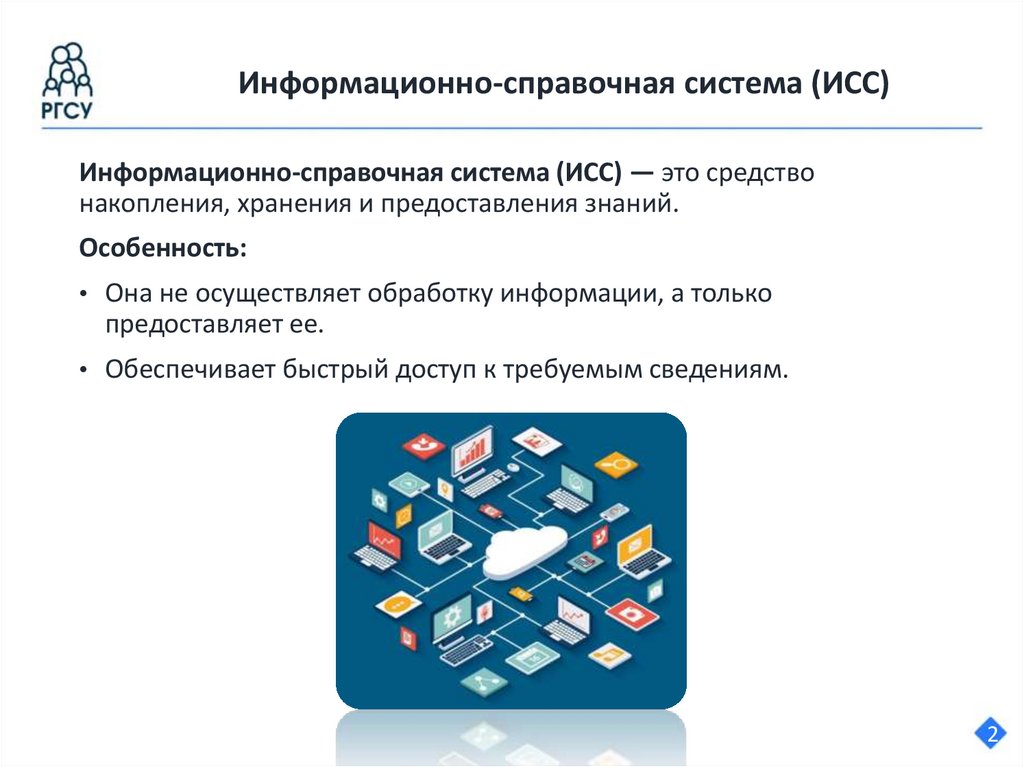 РГСУ

Информационно-справочная система (ИСС)

Информационно-справочная система (ИСС) — это средство накопления, хранения и предоставления знаний.

Особенность:

• Она не осуществляет обработку информации, а только предоставляет ее.

• Обеспечивает быстрый доступ к требуемым сведениям.

2